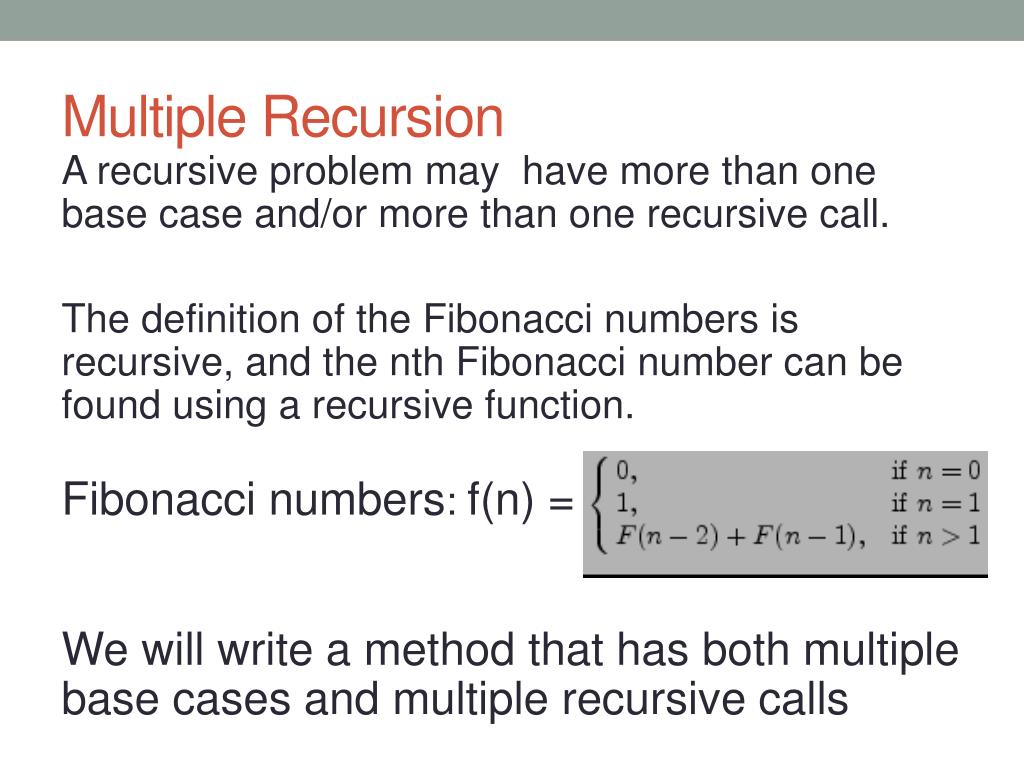 Multiple Recursion
A recursive problem may have more than one base case and/or more than one recursive call.

The definition of the Fibonacci numbers is recursive, and the nth Fibonacci number can be found using a recursive function.

Fibonacci numbers: f(n) = $\begin{cases} 0, & \text{if } n = 0 \\ 1, & \text{if } n = 1 \\ F(n-2) + F(n-1), & \text{if } n > 1 \end{cases}$

We will write a method that has both multiple base cases and multiple recursive calls